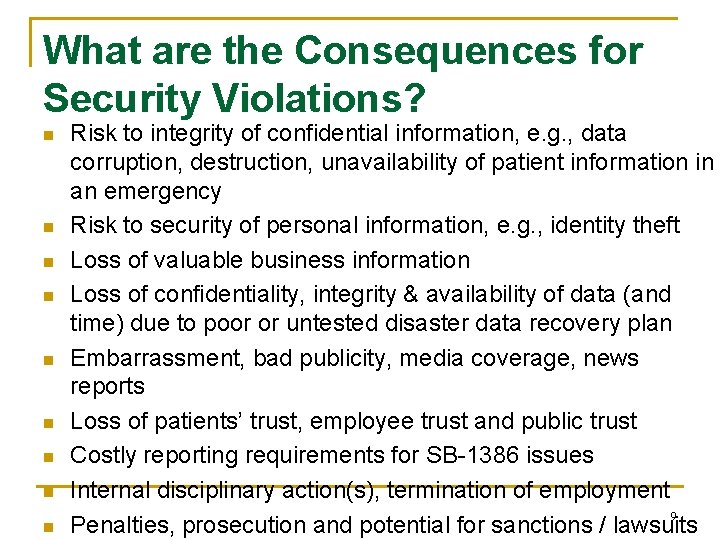 What are the Consequences for Security Violations?

- Risk to integrity of confidential information, e.g., data corruption, destruction, unavailability of patient information in an emergency
- Risk to security of personal information, e.g., identity theft
- Loss of valuable business information
- Loss of confidentiality, integrity & availability of data (and time) due to poor or untested disaster data recovery plan
- Embarrassment, bad publicity, media coverage, news reports
- Loss of patients' trust, employee trust and public trust
- Costly reporting requirements for SB-1386 issues
- Internal disciplinary action(s), termination of employment
- Penalties, prosecution and potential for sanctions / lawsuits

9